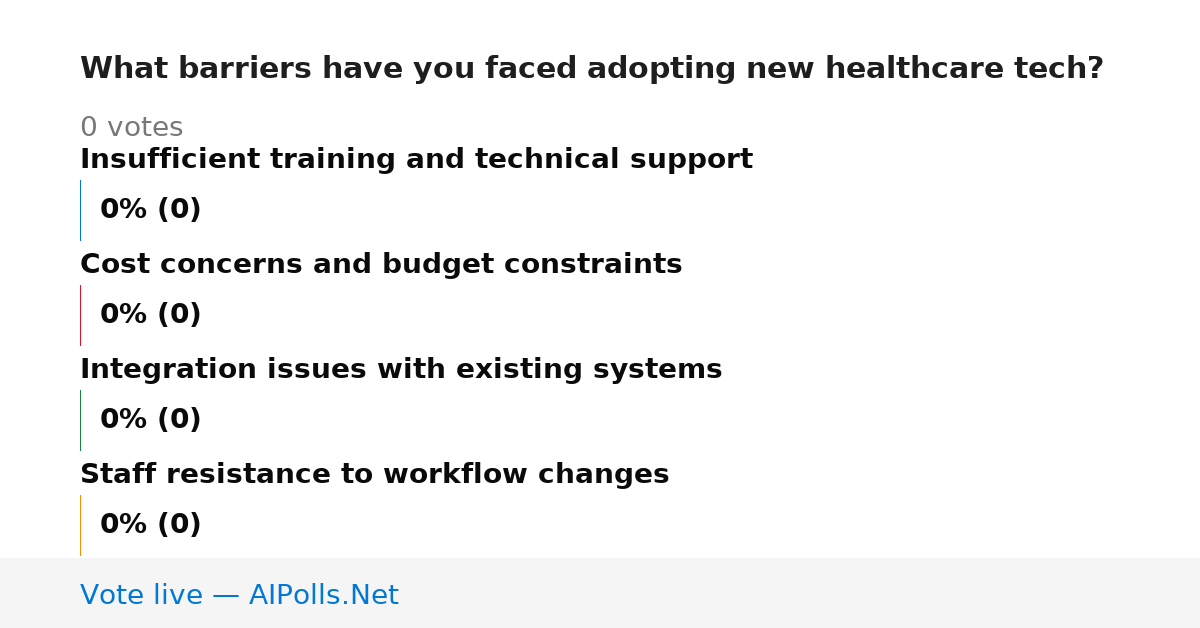 What barriers have you faced adopting new healthcare tech?

0 votes

Insufficient training and technical support

0% (0)

Cost concerns and budget constraints

0% (0)

Integration issues with existing systems

0% (0)

Staff resistance to workflow changes

0% (0)

Vote live — AIPolls.Net